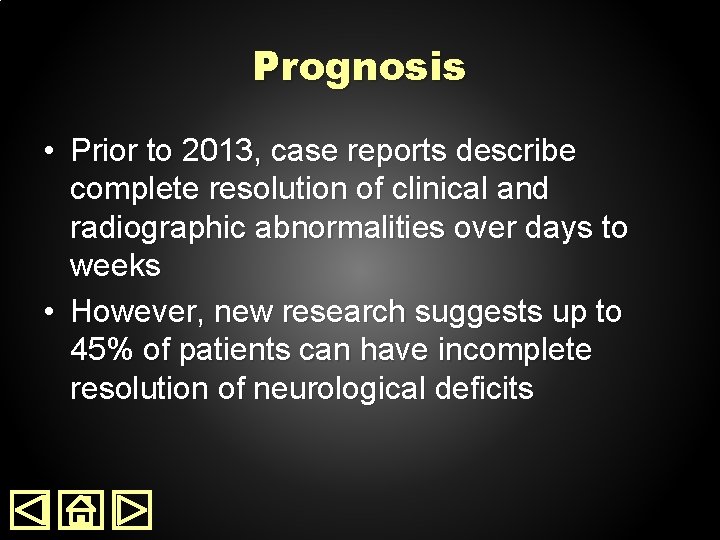 Prognosis

• Prior to 2013, case reports describe complete resolution of clinical and radiographic abnormalities over days to weeks

• However, new research suggests up to 45% of patients can have incomplete resolution of neurological deficits